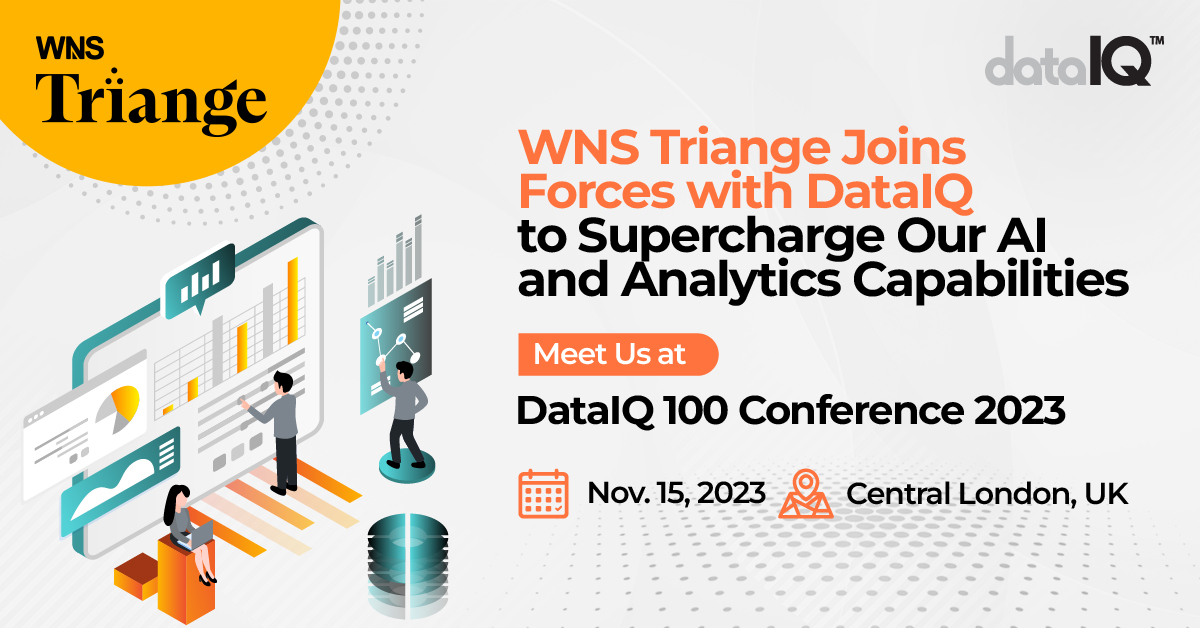 WNS Triange

dataIQ™

WNS Triange Joins Forces with DataIQ to Supercharge Our AI and Analytics Capabilities

Meet Us at

DataIQ 100 Conference 2023

Nov. 15, 2023 Central London, UK